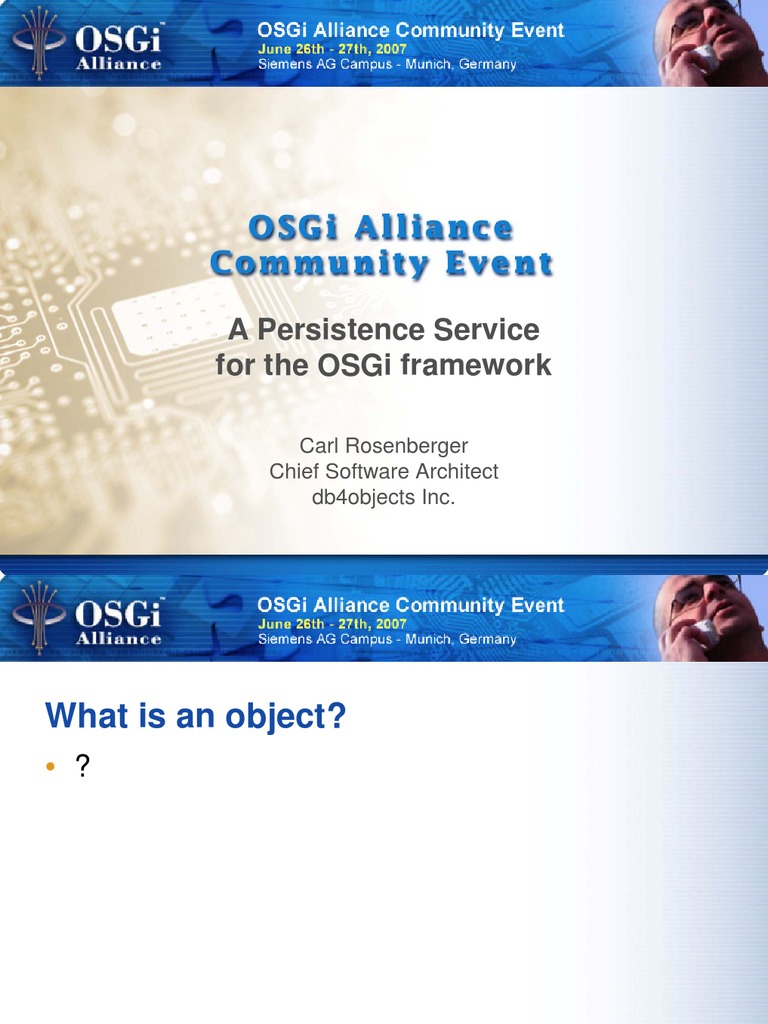 OSGi™ Alliance

OSGi Alliance Community Event
June 26th - 27th, 2007
Siemens AG Campus - Munich, Germany

OSGi Alliance Community Event

A Persistence Service for the OSGi framework

Carl Rosenberger
Chief Software Architect
db4objects Inc.

OSGi™ Alliance

OSGi Alliance Community Event
June 26th - 27th, 2007
Siemens AG Campus - Munich, Germany

What is an object?

• ?